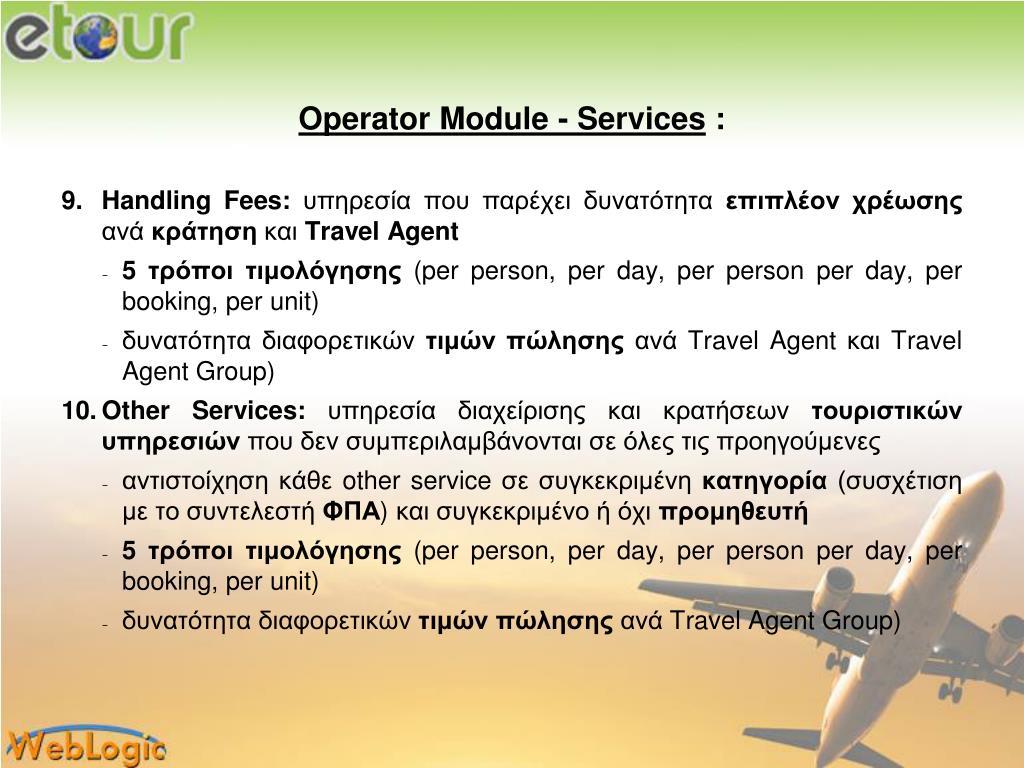 etour

Operator Module - Services :

9. Handling Fees: υπηρεσία που παρέχει δυνατότητα επιπλέον χρέωσης ανά κράτηση και Travel Agent

- 5 τρόποι τιμολόγησης (per person, per day, per person per day, per booking, per unit)
- δυνατότητα διαφορετικών τιμών πώλησης ανά Travel Agent και Travel Agent Group)

10. Other Services: υπηρεσία διαχείρισης και κρατήσεων τουριστικών υπηρεσιών που δεν συμπεριλαμβάνονται σε όλες τις προηγούμενες

- αντιστοίχηση κάθε other service σε συγκεκριμένη κατηγορία (συσχέτιση με το συντελεστή ΦΠΑ) και συγκεκριμένο ή όχι προμηθευτή
- 5 τρόποι τιμολόγησης (per person, per day, per person per day, per booking, per unit)
- δυνατότητα διαφορετικών τιμών πώλησης ανά Travel Agent Group)

WebLogic